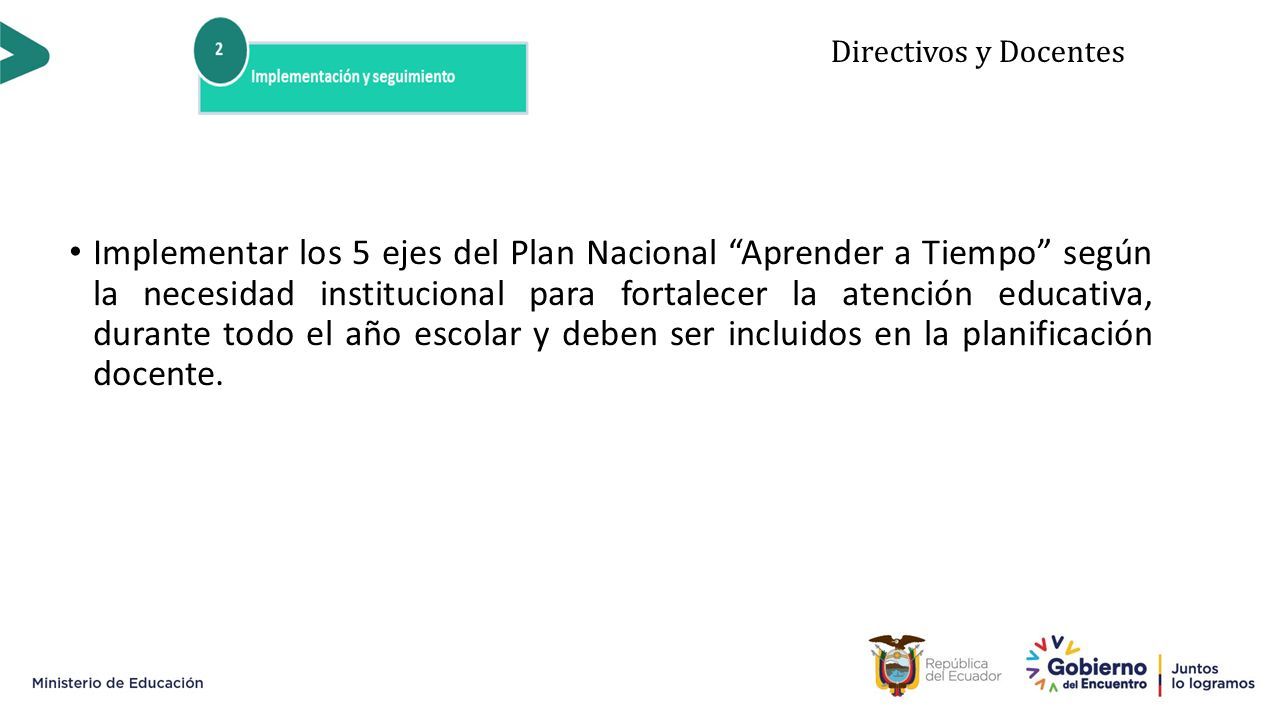 2

Implementación y seguimiento

Directivos y Docentes

• Implementar los 5 ejes del Plan Nacional “Aprender a Tiempo” según la necesidad institucional para fortalecer la atención educativa, durante todo el año escolar y deben ser incluidos en la planificación docente.

Ministerio de Educación

República del Ecuador

Gobierno del Encuentro

Juntos lo logramos